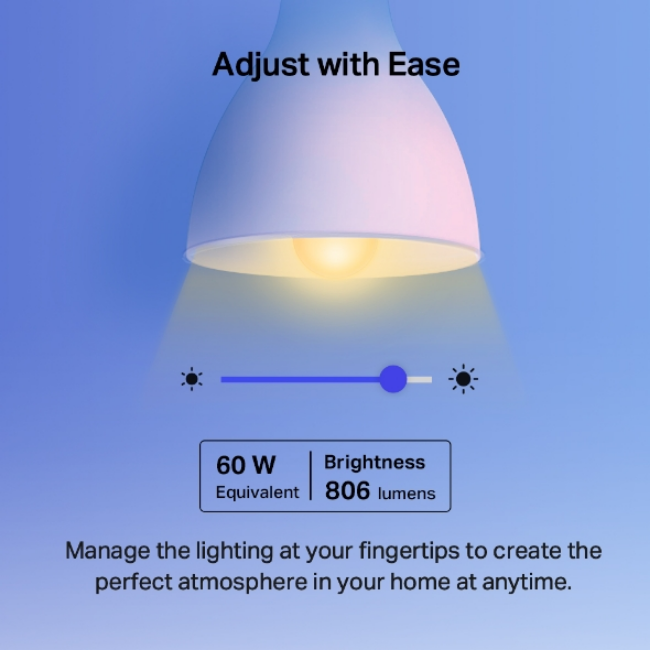 Adjust with Ease

60 W
Equivalent

Brightness
806 lumens

Manage the lighting at your fingertips to create the perfect atmosphere in your home at anytime.